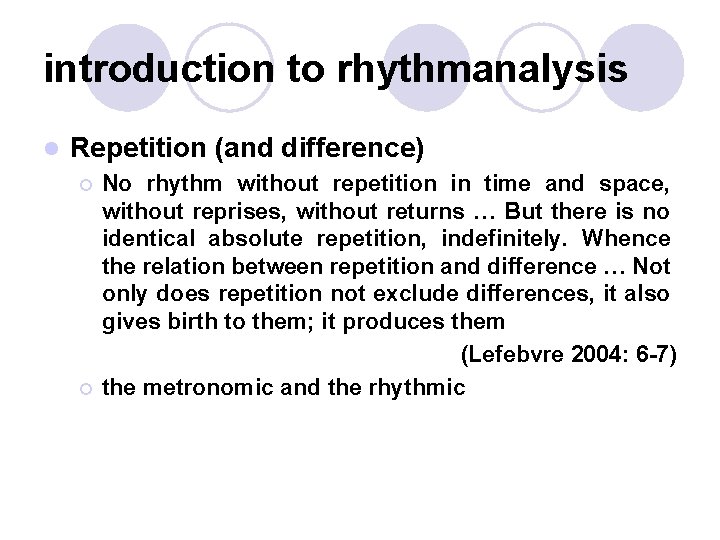 introduction to rhythmanalysis

Repetition (and difference)

No rhythm without repetition in time and space, without reprises, without returns … But there is no identical absolute repetition, indefinitely. Whence the relation between repetition and difference … Not only does repetition not exclude differences, it also gives birth to them; it produces them

(Lefebvre 2004: 6-7)

the metronomic and the rhythmic